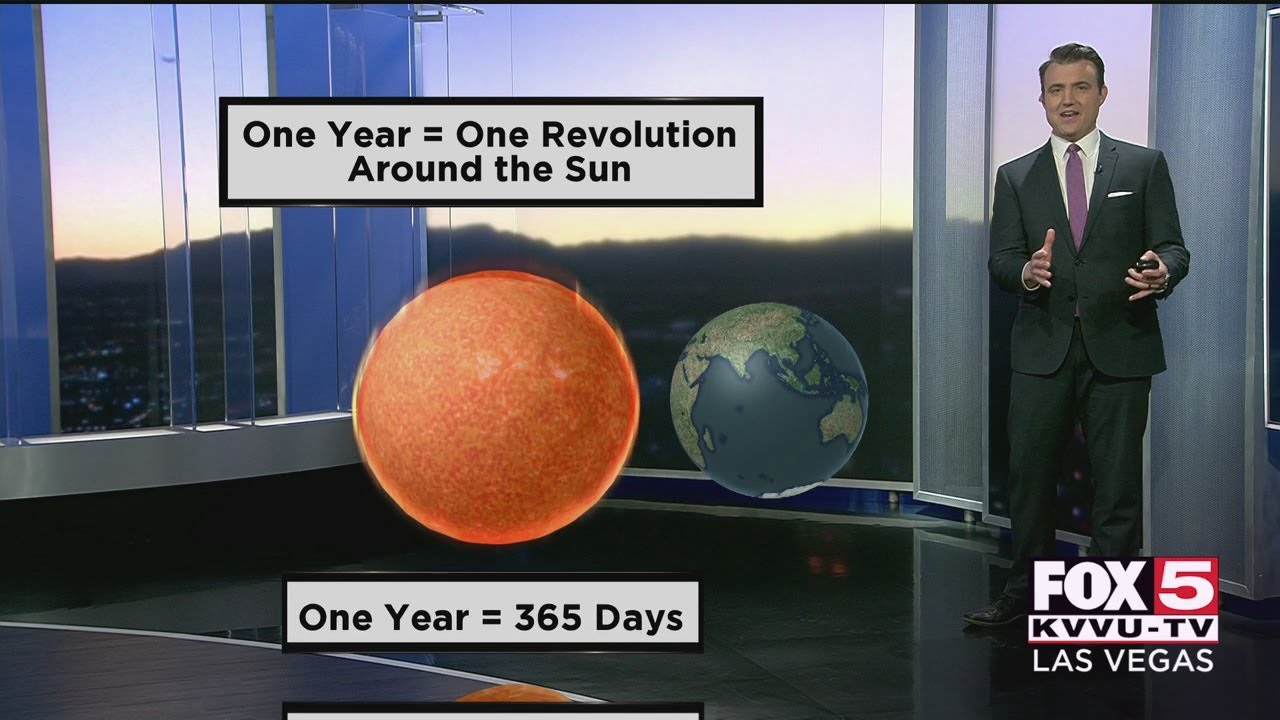 One Year = One Revolution
Around the Sun

One Year = 365 Days

FOX 5
KVVU-TV
LAS VEGAS